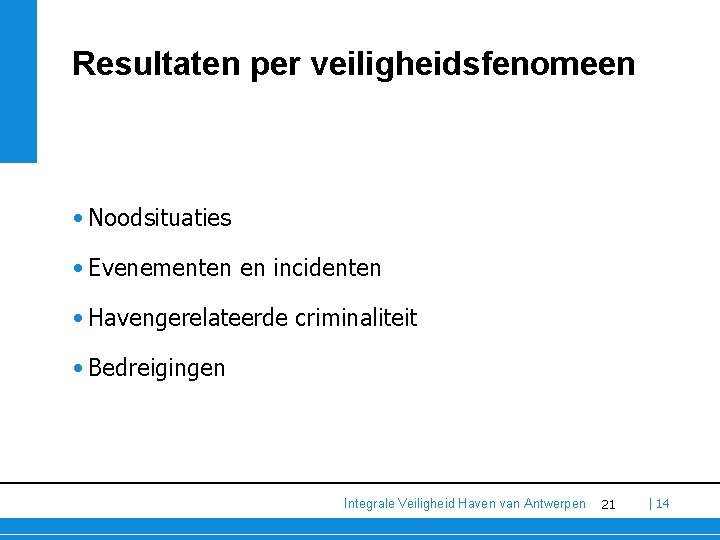 Resultaten per veiligheidsfenomeen

• Noodsituaties

• Evenementen en incidenten

• Havengerelateerde criminaliteit

• Bedreigingen

Integrale Veiligheid Haven van Antwerpen 21 | 14